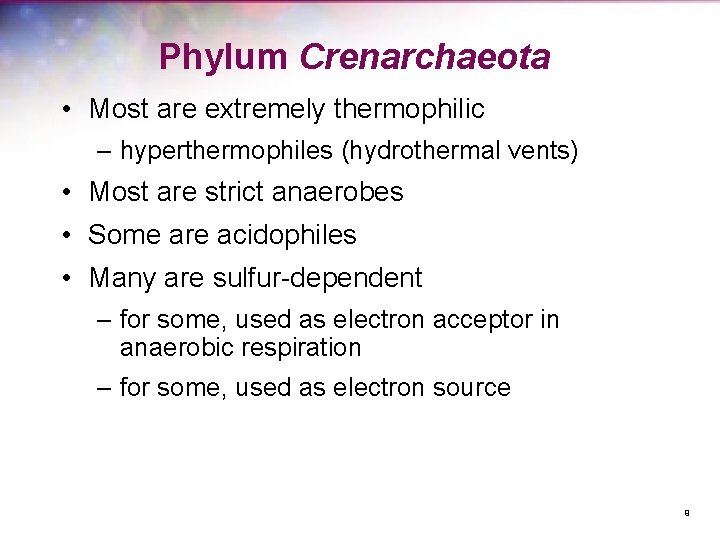 Phylum Crenarchaeota

• Most are extremely thermophilic

– hyperthermophiles (hydrothermal vents)

• Most are strict anaerobes

• Some are acidophiles

• Many are sulfur-dependent

– for some, used as electron acceptor in anaerobic respiration

– for some, used as electron source

9